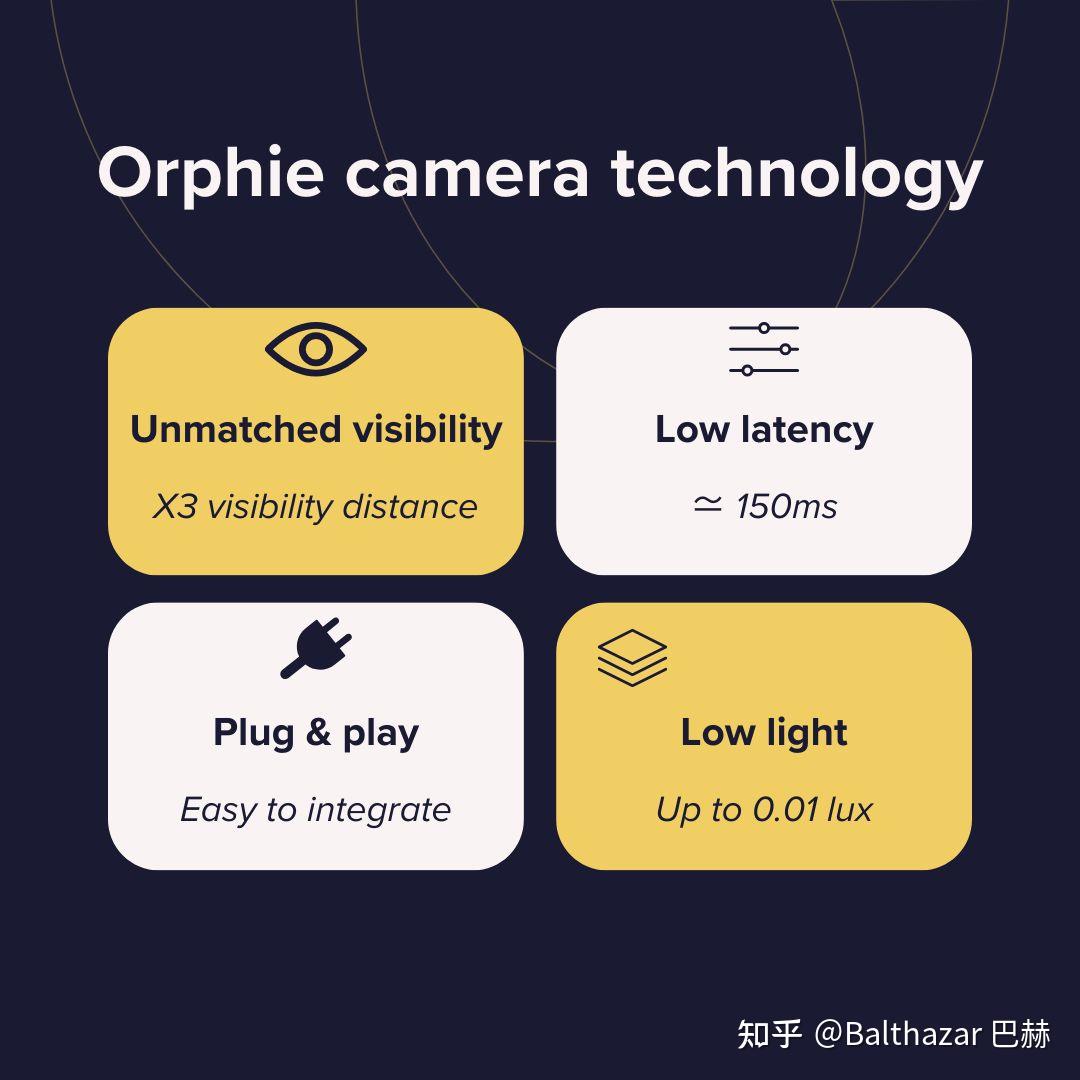 Orphie camera technology

Unmatched visibility

X3 visibility distance

Low latency

$\simeq$ 150ms

Plug & play

Easy to integrate

Low light

Up to 0.01 lux

知乎 @Balthazar 巴赫